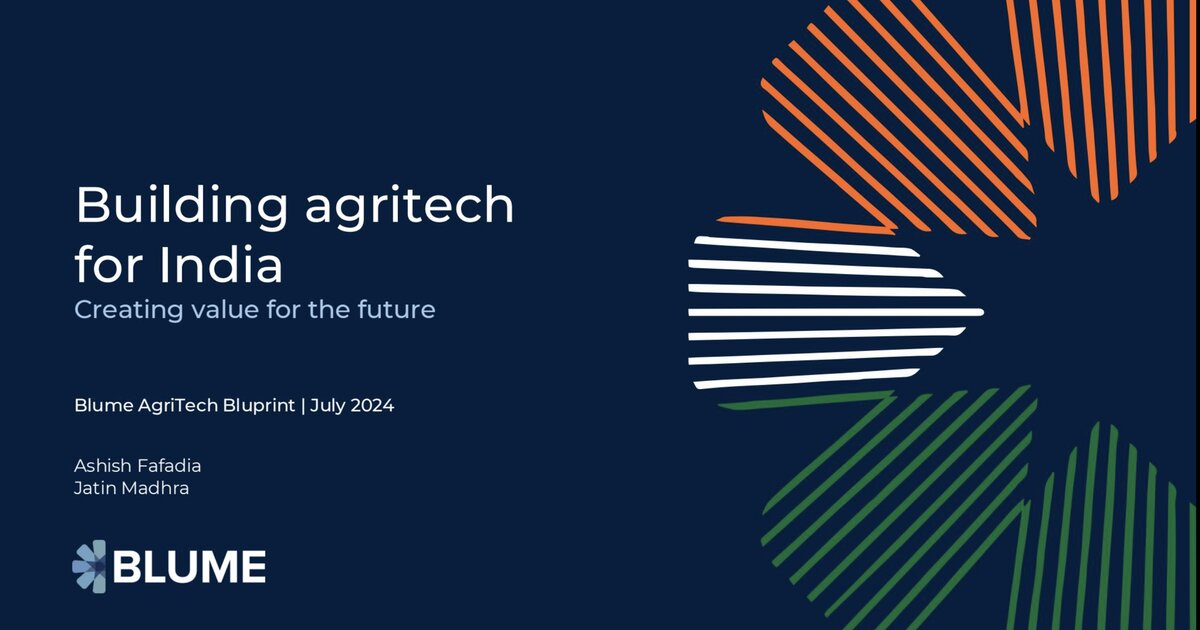 Building agritech for India
Creating value for the future

Blume AgriTech Bluprint | July 2024

Ashish Fafadia
Jatin Madhra

BLUME